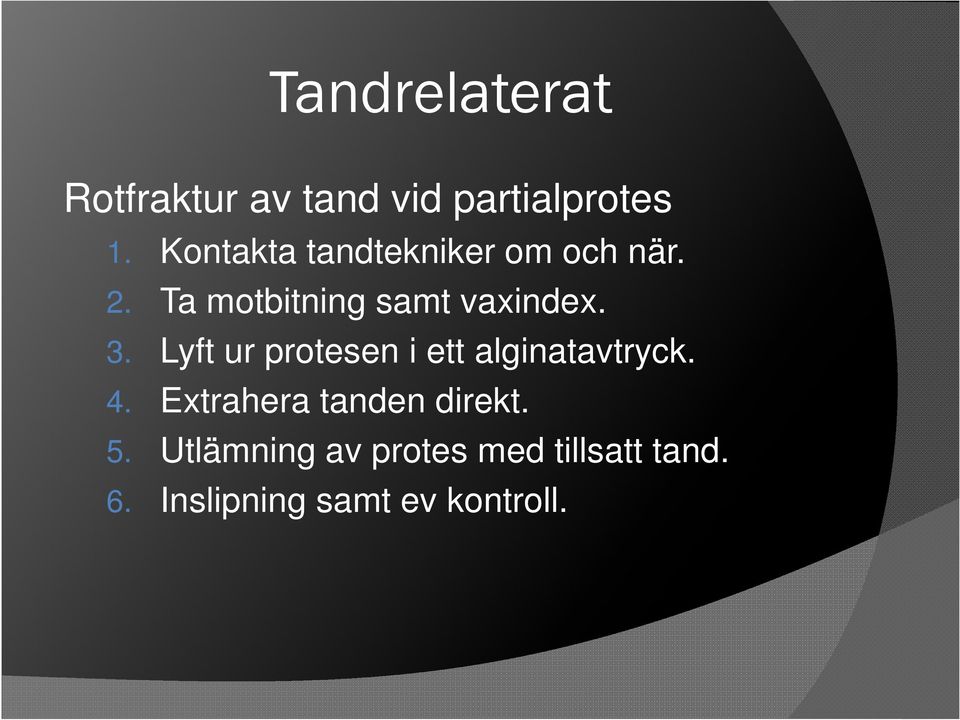 Tandrelaterat

Rotfraktur av tand vid partialprotes

1. Kontakta tandtekniker om och när.
2. Ta motbitning samt vaxindex.
3. Lyft ur protesen i ett alginatavtryck.
4. Extrahera tanden direkt.
5. Utlämning av protes med tillsatt tand.
6. Inslipning samt ev kontroll.